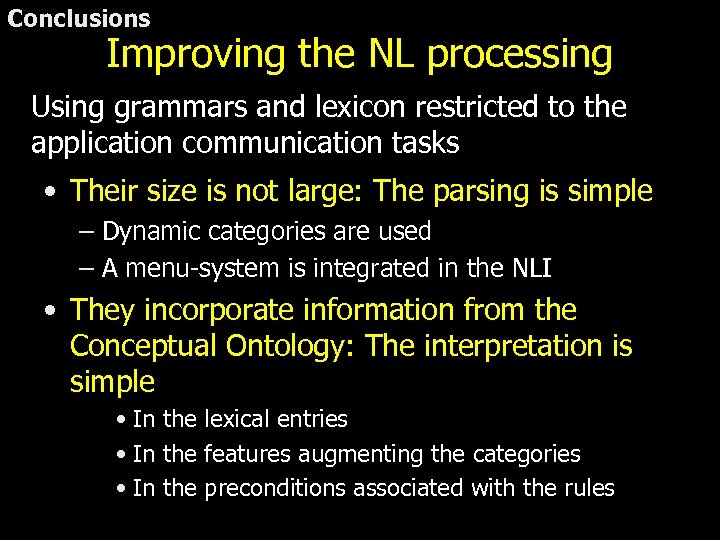 Conclusions

Improving the NL processing

Using grammars and lexicon restricted to the application communication tasks

• Their size is not large: The parsing is simple
– Dynamic categories are used
– A menu-system is integrated in the NLI

• They incorporate information from the Conceptual Ontology: The interpretation is simple
• In the lexical entries
• In the features augmenting the categories
• In the preconditions associated with the rules